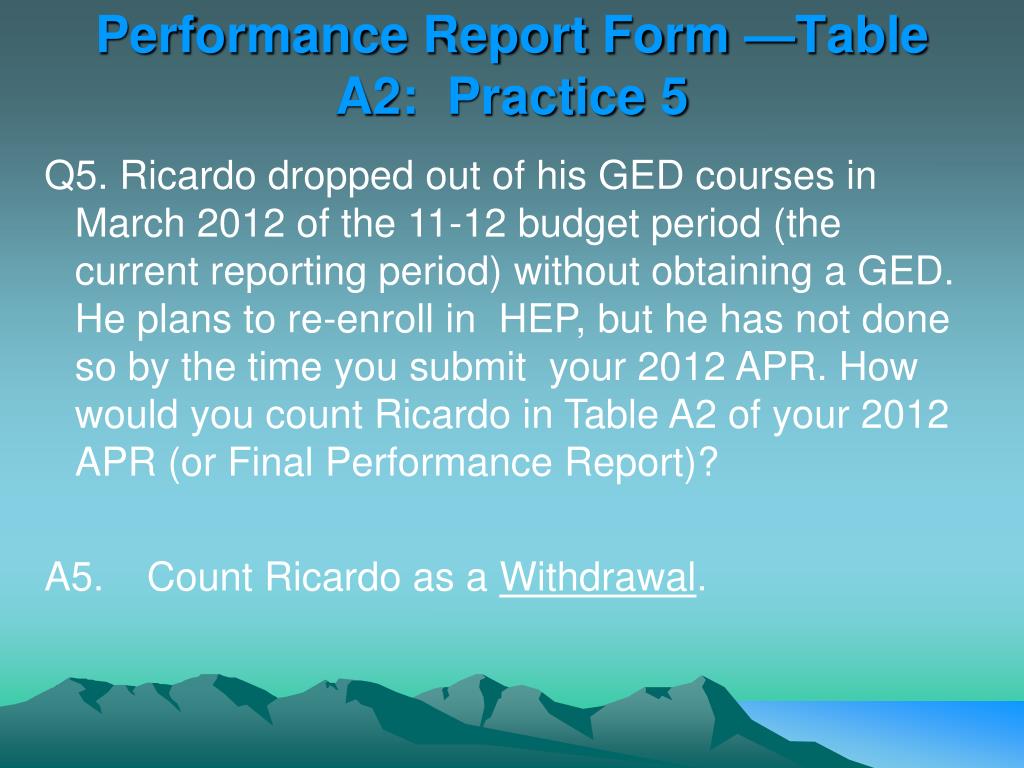 Performance Report Form —Table A2: Practice 5

Q5. Ricardo dropped out of his GED courses in March 2012 of the 11-12 budget period (the current reporting period) without obtaining a GED. He plans to re-enroll in HEP, but he has not done so by the time you submit your 2012 APR. How would you count Ricardo in Table A2 of your 2012 APR (or Final Performance Report)?

A5. Count Ricardo as a Withdrawal.